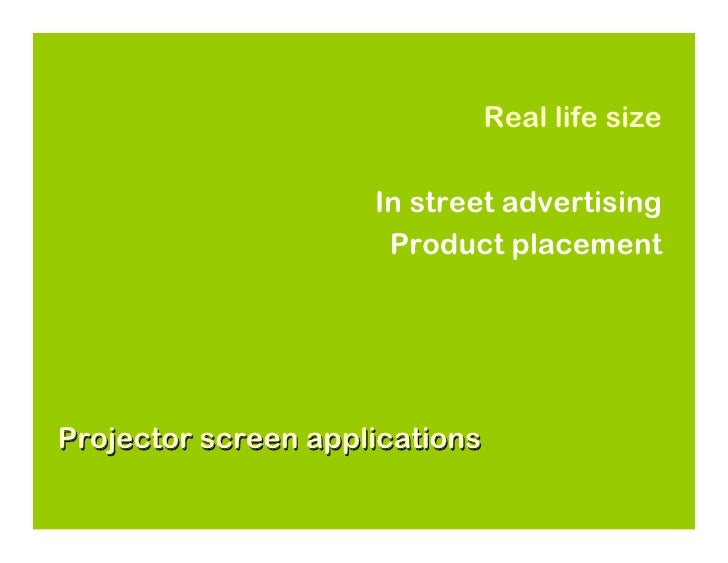 Real life size

In street advertising
Product placement

Projector screen applications